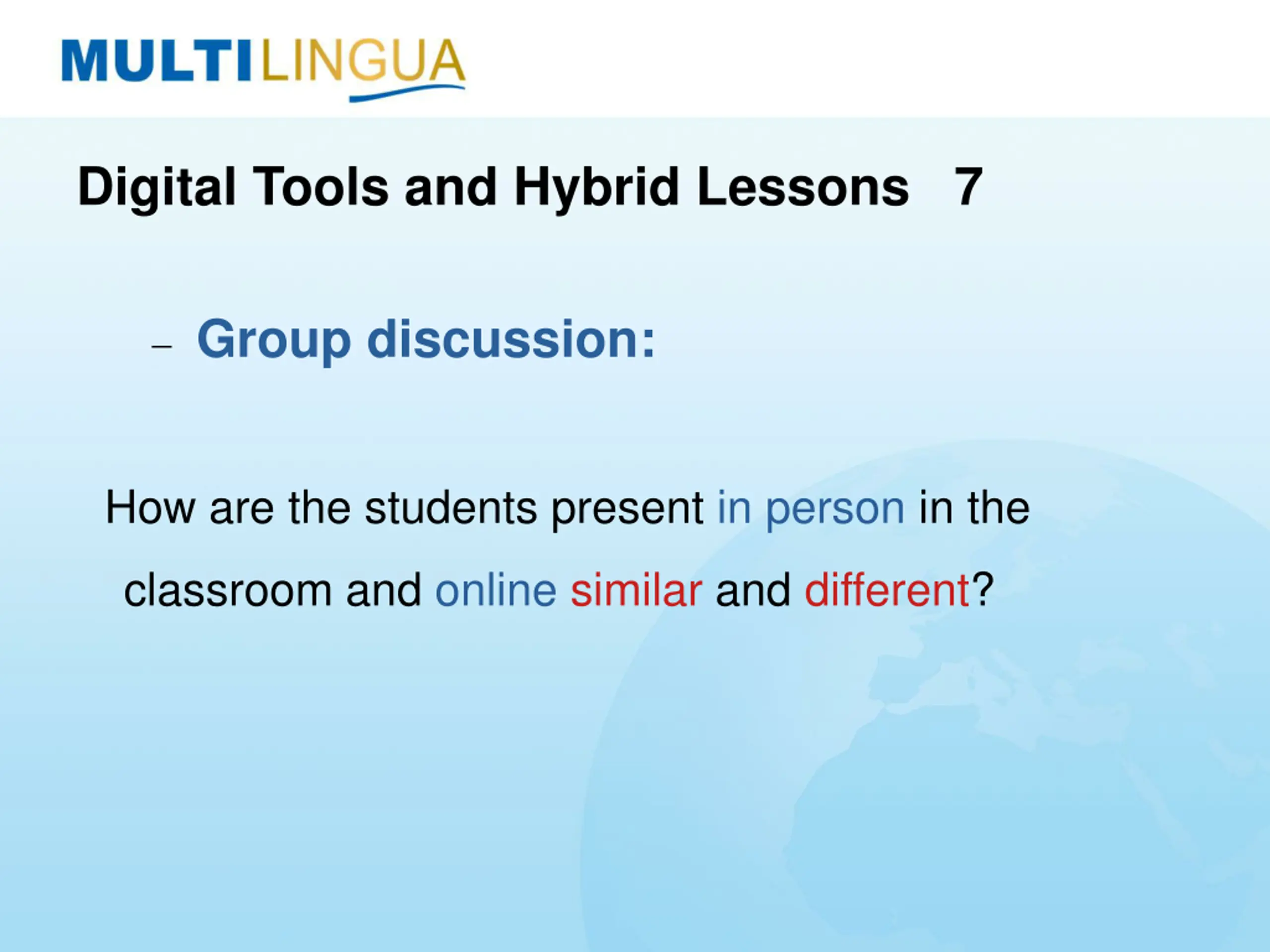 MULTILINGUA

Digital Tools and Hybrid Lessons 7

– Group discussion:

How are the students present in person in the classroom and online similar and different?